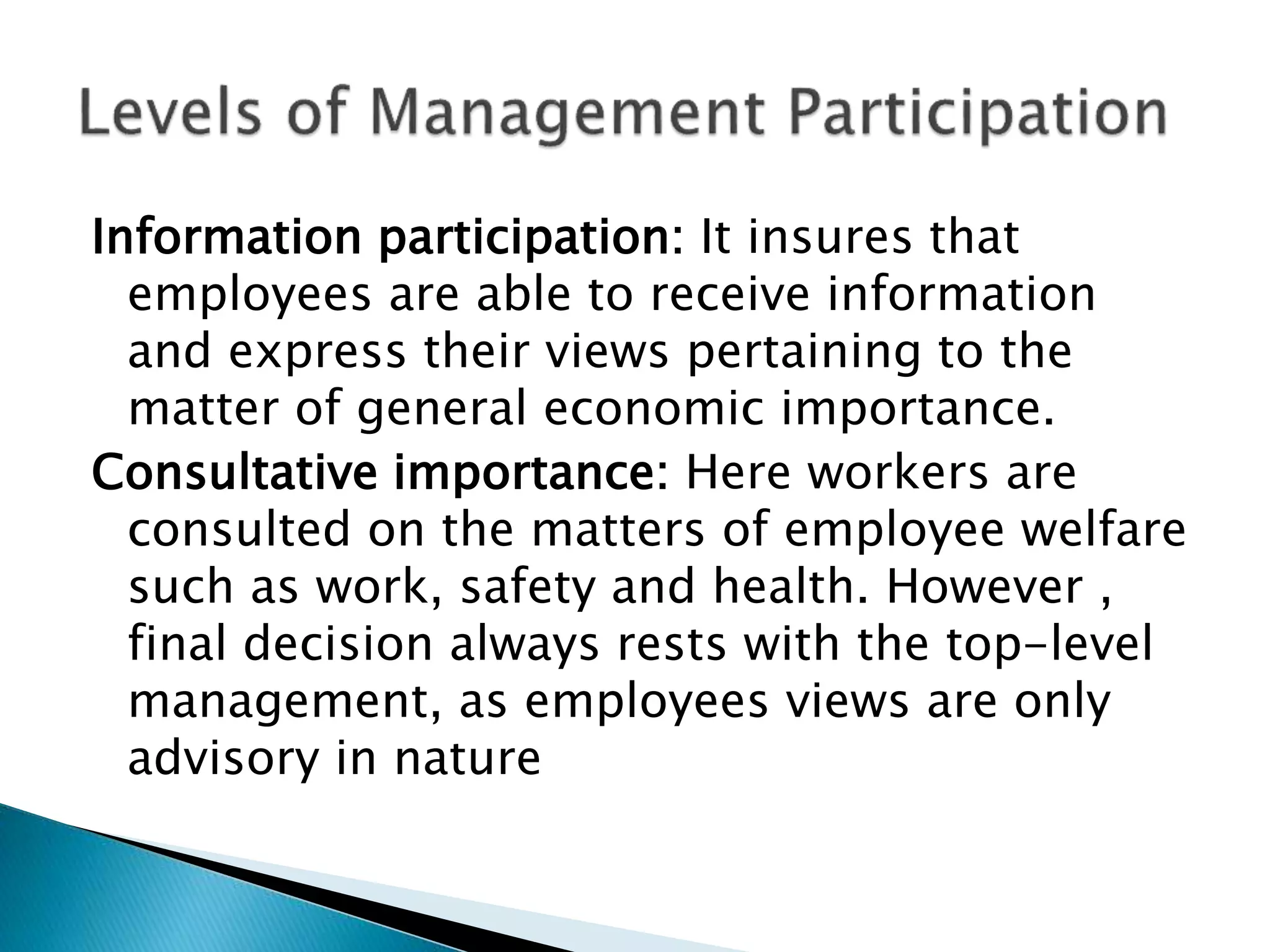 Levels of Management Participation

Information participation: It insures that employees are able to receive information and express their views pertaining to the matter of general economic importance.

Consultative importance: Here workers are consulted on the matters of employee welfare such as work, safety and health. However , final decision always rests with the top-level management, as employees views are only advisory in nature